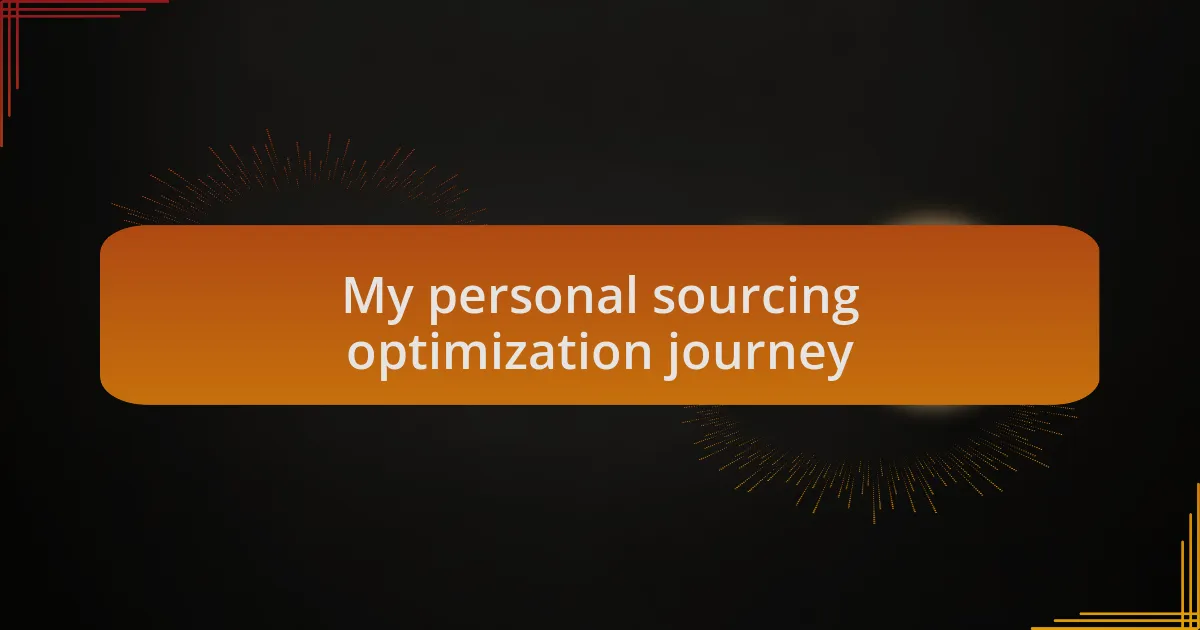 My personal sourcing optimization journey